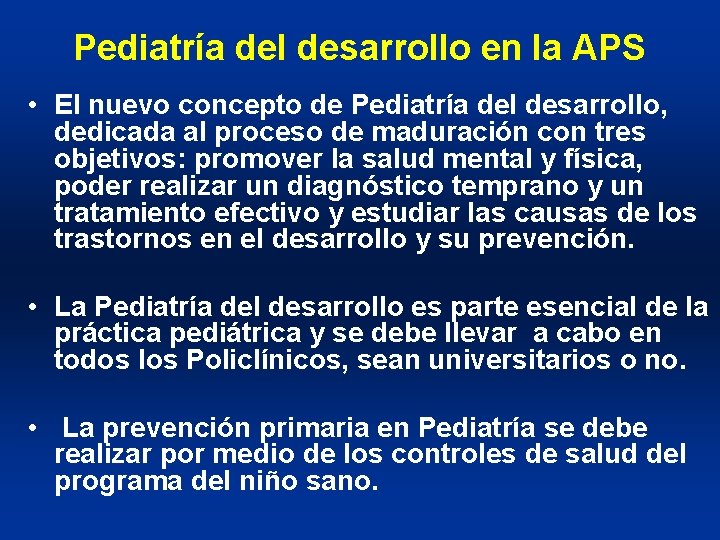 Pediatría del desarrollo en la APS

• El nuevo concepto de Pediatría del desarrollo, dedicada al proceso de maduración con tres objetivos: promover la salud mental y física, poder realizar un diagnóstico temprano y un tratamiento efectivo y estudiar las causas de los trastornos en el desarrollo y su prevención.

• La Pediatría del desarrollo es parte esencial de la práctica pediátrica y se debe llevar a cabo en todos los Policlínicos, sean universitarios o no.

• La prevención primaria en Pediatría se debe realizar por medio de los controles de salud del programa del niño sano.